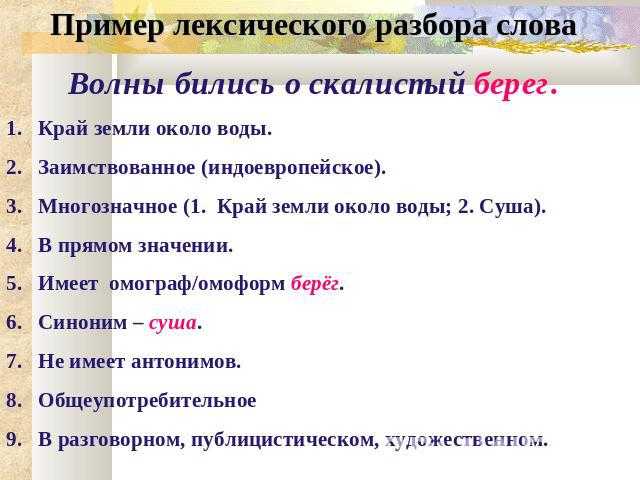 Пример лексического разбора слова

Волны бились о скалистый берег.

1. Край земли около воды.

2. Заимствованное (индоевропейское).

3. Многозначное (1. Край земли около воды; 2. Суша).

4. В прямом значении.

5. Имеет омограф/омоформ берёг.

6. Синоним – суша.

7. Не имеет антонимов.

8. Общеупотребительное

9. В разговорном, публицистическом, художественном.